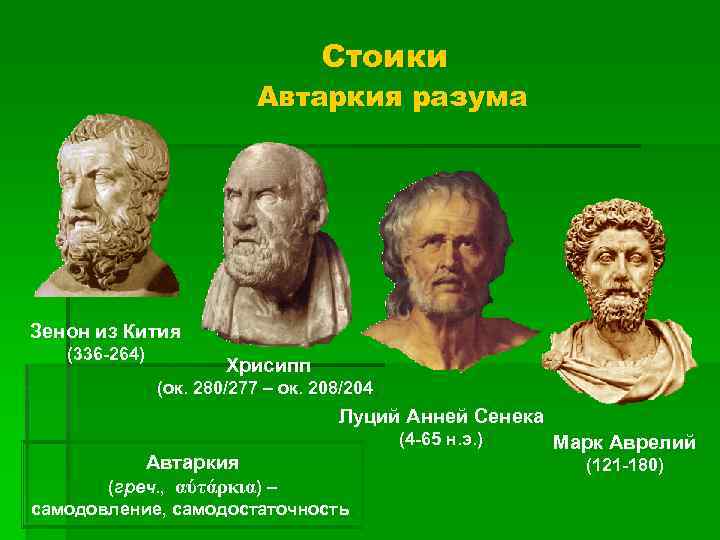 Стоики
Автаркия разума

Зенон из Кития
(336-264)

Хрисипп
(ок. 280/277 – ок. 208/204

Луций Анней Сенека
(4-65 н.э.)

Марк Аврелий
(121-180)

Автаркия
(греч., αὐτάρκια) –
самодовление, самодостаточность